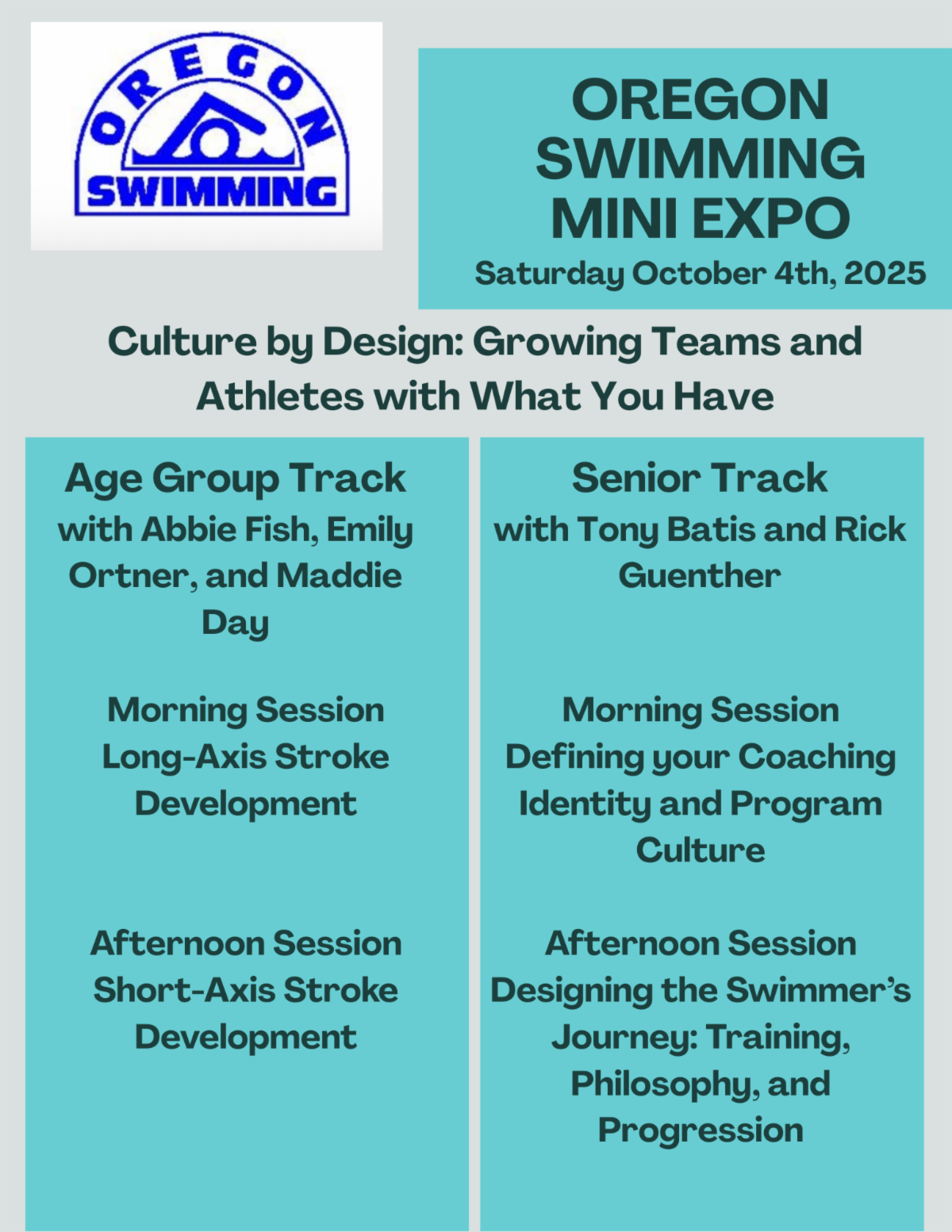 OREGON
SWIMMING

OREGON SWIMMING MINI EXPO
Saturday October 4th, 2025

Culture by Design: Growing Teams and Athletes with What You Have

Age Group Track
with Abbie Fish, Emily Ortner, and Maddie Day

Morning Session
Long-Axis Stroke Development

Afternoon Session
Short-Axis Stroke Development

Senior Track
with Tony Batis and Rick Guenther

Morning Session
Defining your Coaching Identity and Program Culture

Afternoon Session
Designing the Swimmer's Journey: Training, Philosophy, and Progression